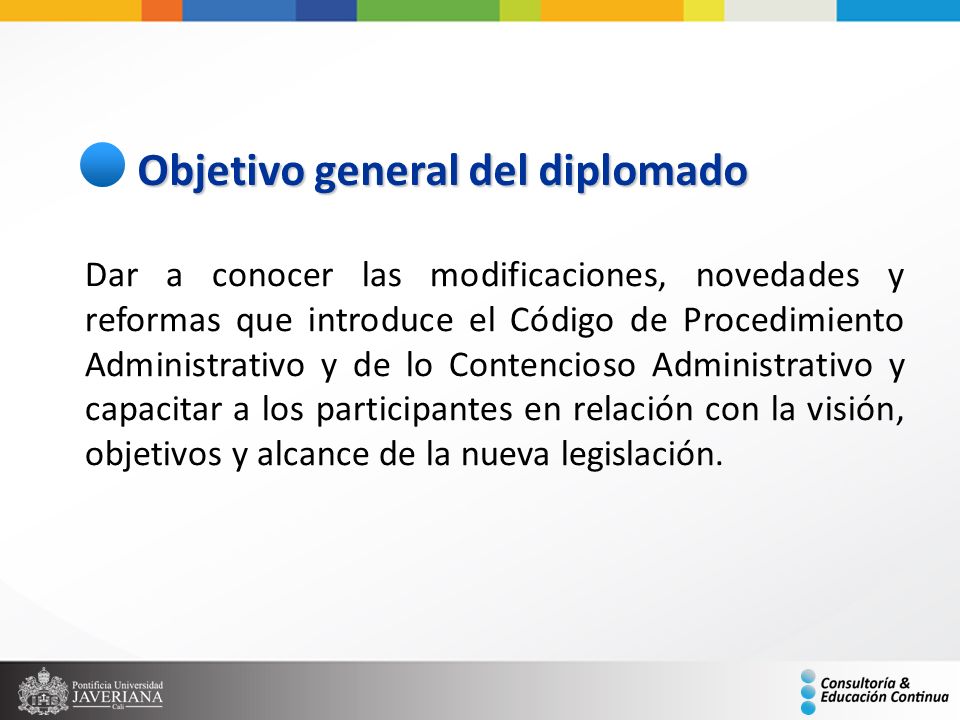 Objetivo general del diplomado

Dar a conocer las modificaciones, novedades y reformas que introduce el Código de Procedimiento Administrativo y de lo Contencioso Administrativo y capacitar a los participantes en relación con la visión, objetivos y alcance de la nueva legislación.

Pontificia Universidad JAVERIANA Cali

Consultoría & Educación Continua